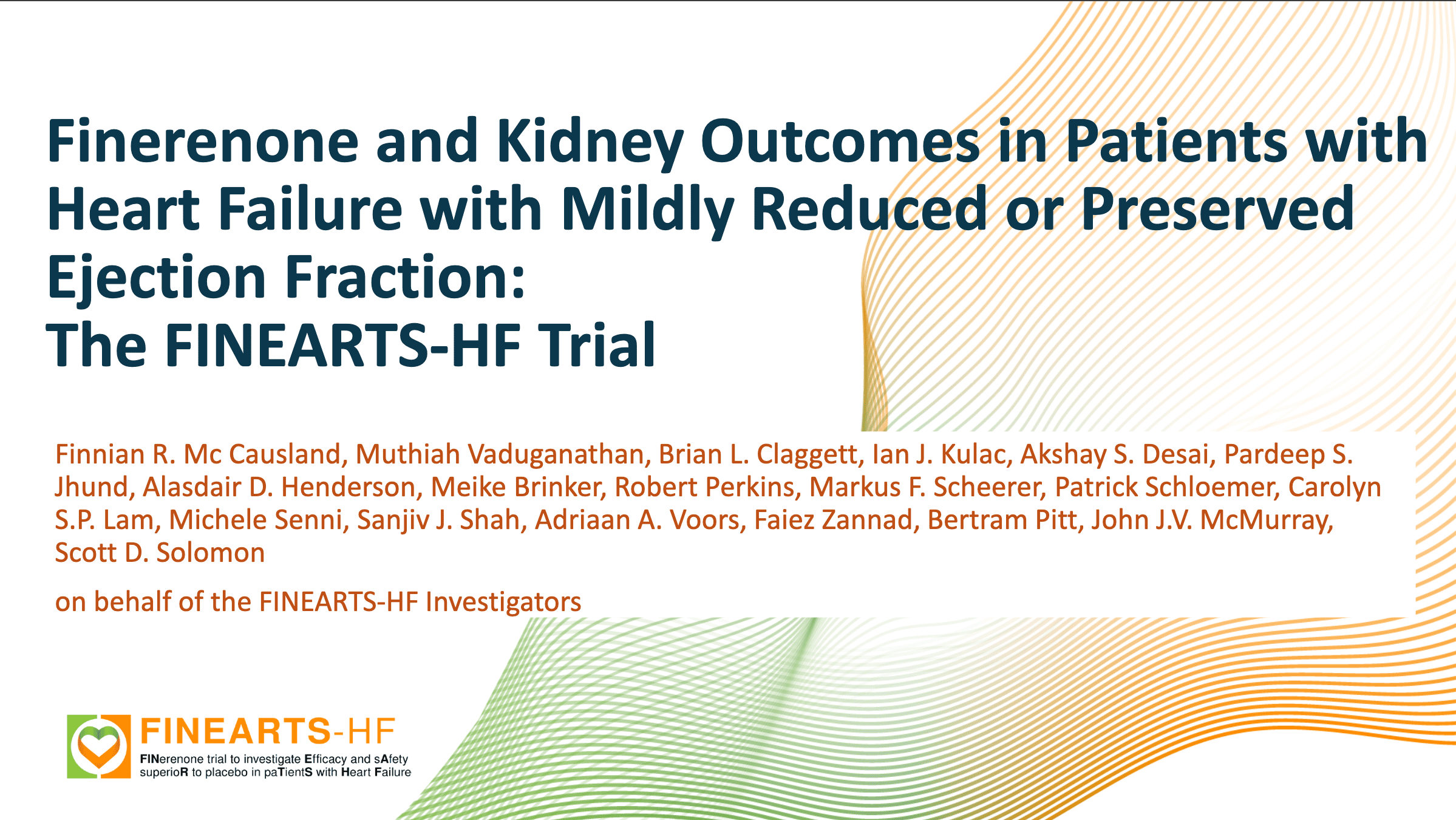 Finerenone and Kidney Outcomes in Patients with Heart Failure with Mildly Reduced or Preserved Ejection Fraction:
The FINEARTS-HF Trial

Finnian R. Mc Causland, Muthiah Vaduganathan, Brian L. Claggett, Ian J. Kulac, Akshay S. Desai, Pardeep S. Jhund, Alasdair D. Henderson, Meike Brinker, Robert Perkins, Markus F. Scheerer, Patrick Schloemer, Carolyn S.P. Lam, Michele Senni, Sanjiv J. Shah, Adriaan A. Voors, Faiez Zannad, Bertram Pitt, John J.V. McMurray, Scott D. Solomon

on behalf of the FINEARTS-HF Investigators

FINEARTS-HF
FINerenone trial to investigate Efficacy and sAfety superioR to placebo in paTientS with Heart Failure